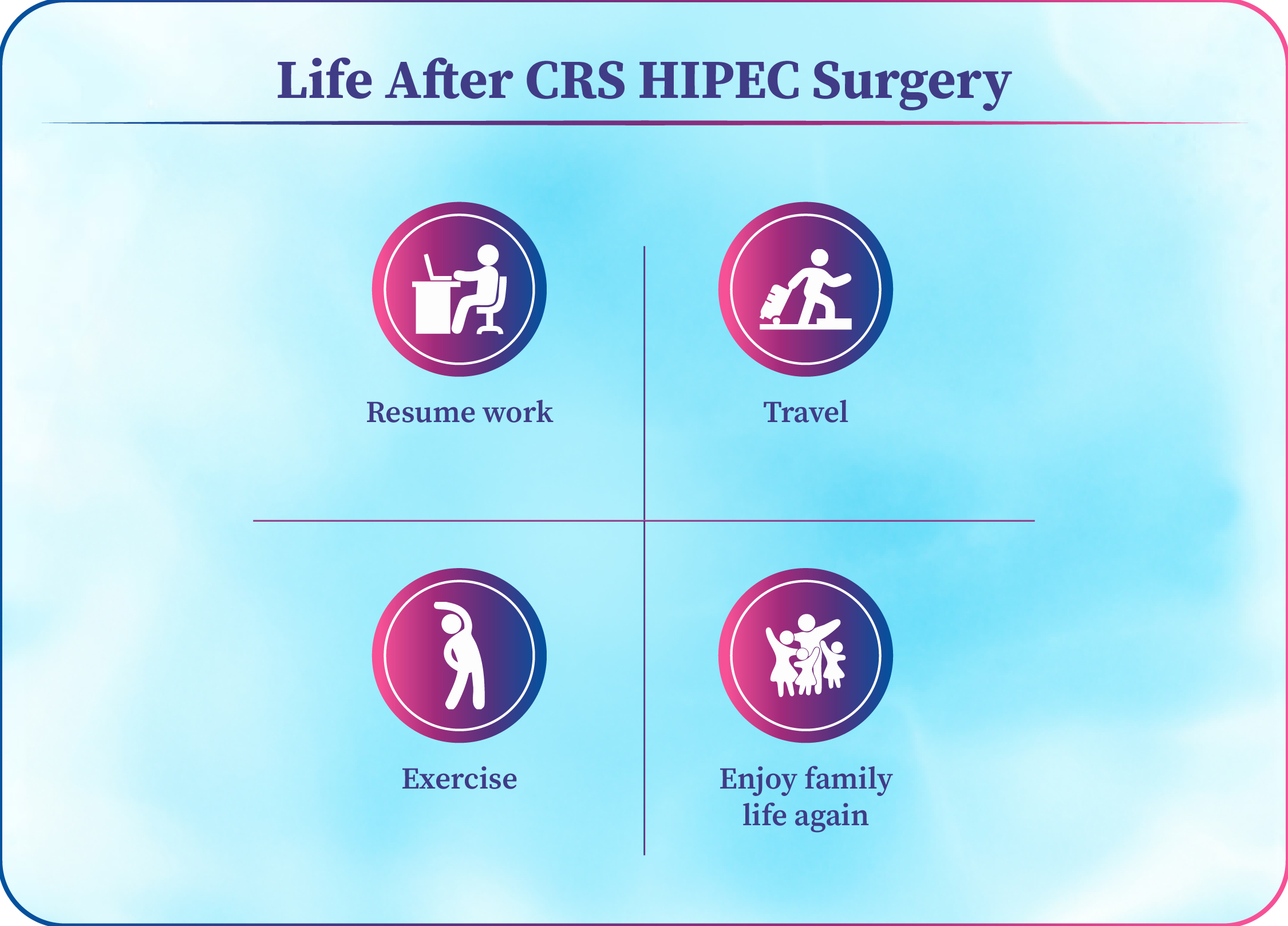 Life After CRS HIPEC Surgery

Resume work

Travel

Exercise

Enjoy family life again